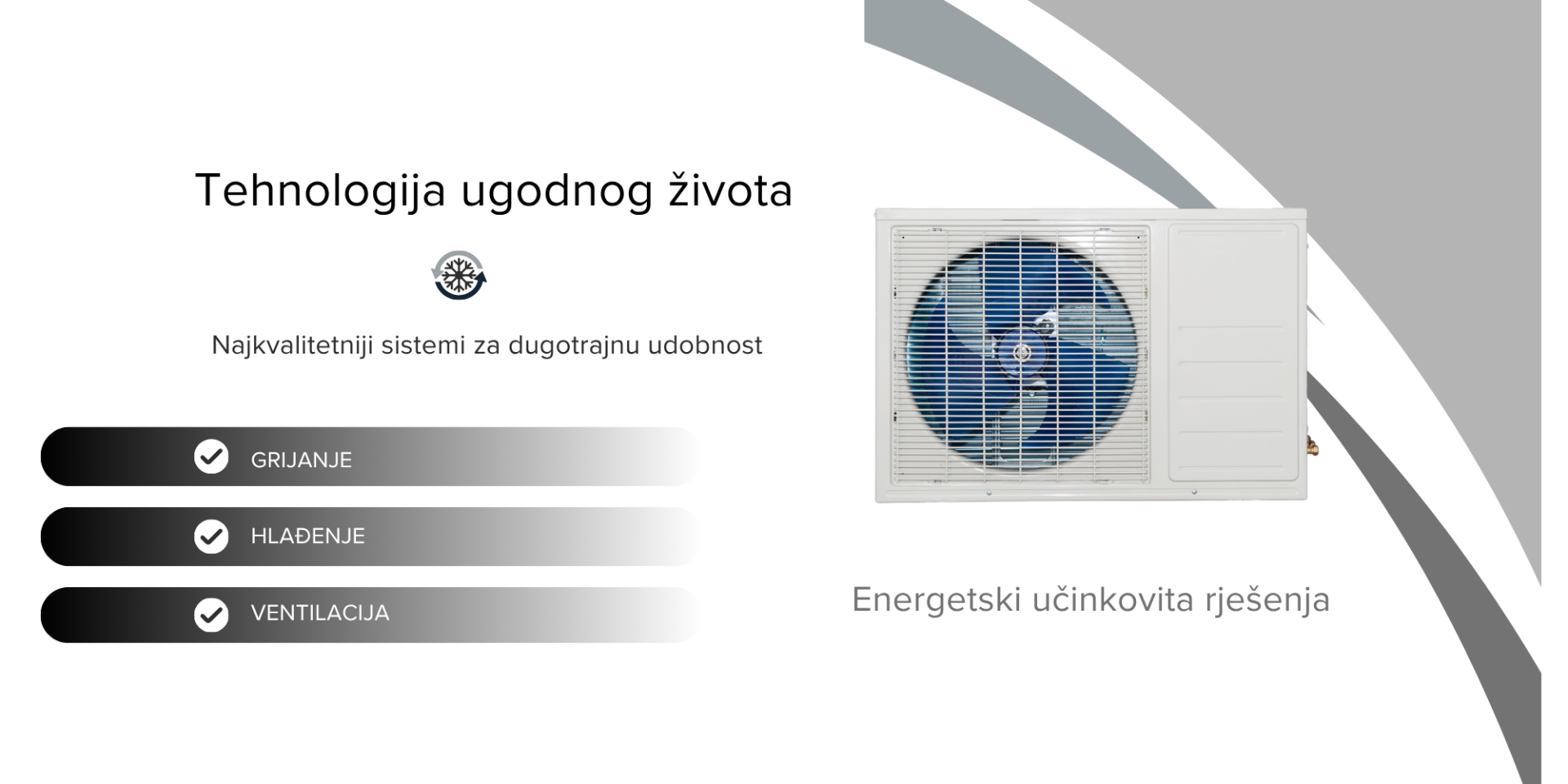 Tehnologija ugodnog života

Najkvalitetniji sistemi za dugotrajnu udobnost

GRIJANJE

HLAĐENJE

VENTILACIJA

Energetski učinkovita rješenja